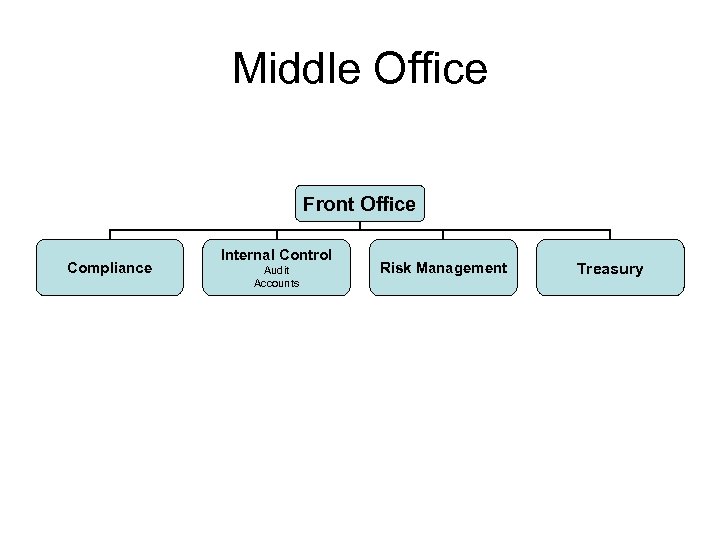 Middle Office

Front Office

Compliance

Internal Control
Audit
Accounts

Risk Management

Treasury